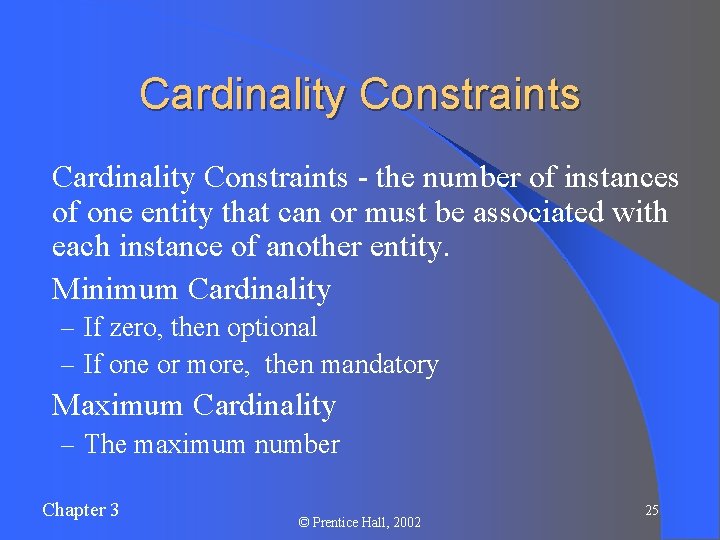 Cardinality Constraints

Cardinality Constraints - the number of instances of one entity that can or must be associated with each instance of another entity.

Minimum Cardinality
– If zero, then optional
– If one or more, then mandatory

Maximum Cardinality
– The maximum number

Chapter 3

© Prentice Hall, 2002

25